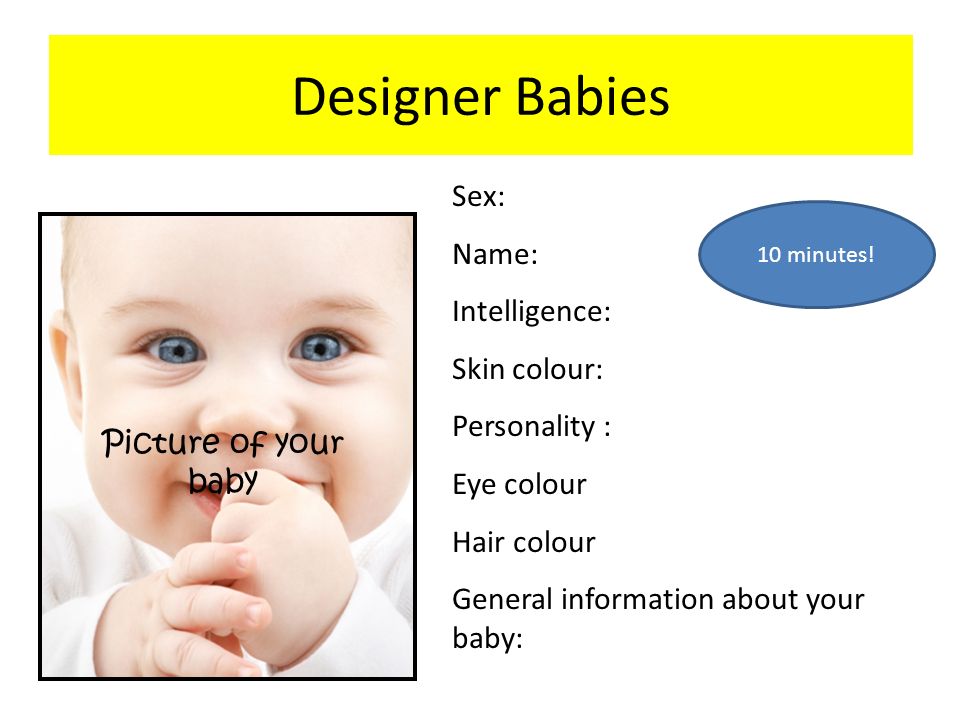 Designer Babies

Picture of your baby

Sex:

Name:

10 minutes!

Intelligence:

Skin colour:

Personality :

Eye colour

Hair colour

General information about your baby: